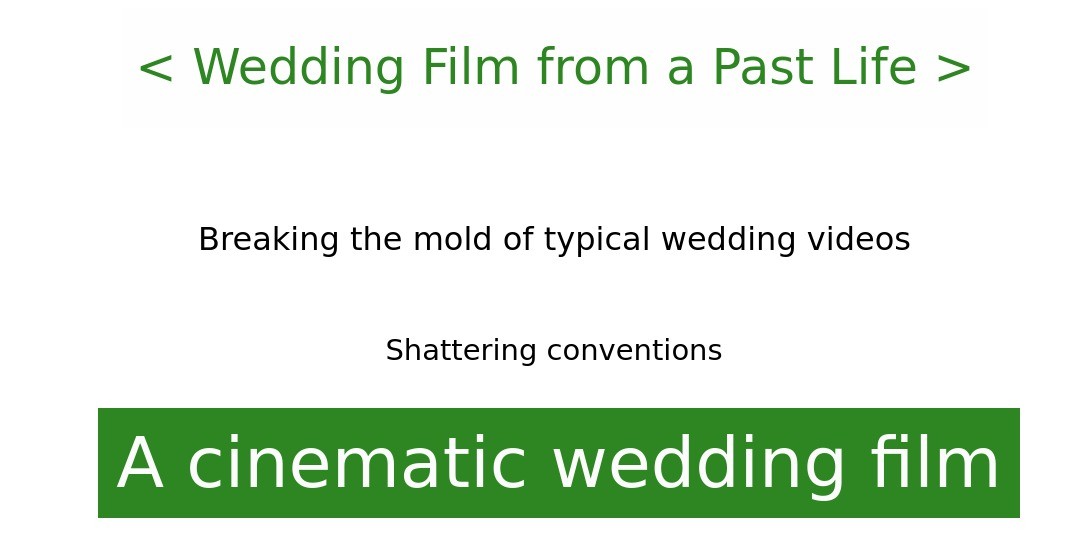 < Wedding Film from a Past Life >

Breaking the mold of typical wedding videos

Shattering conventions

A cinematic wedding film